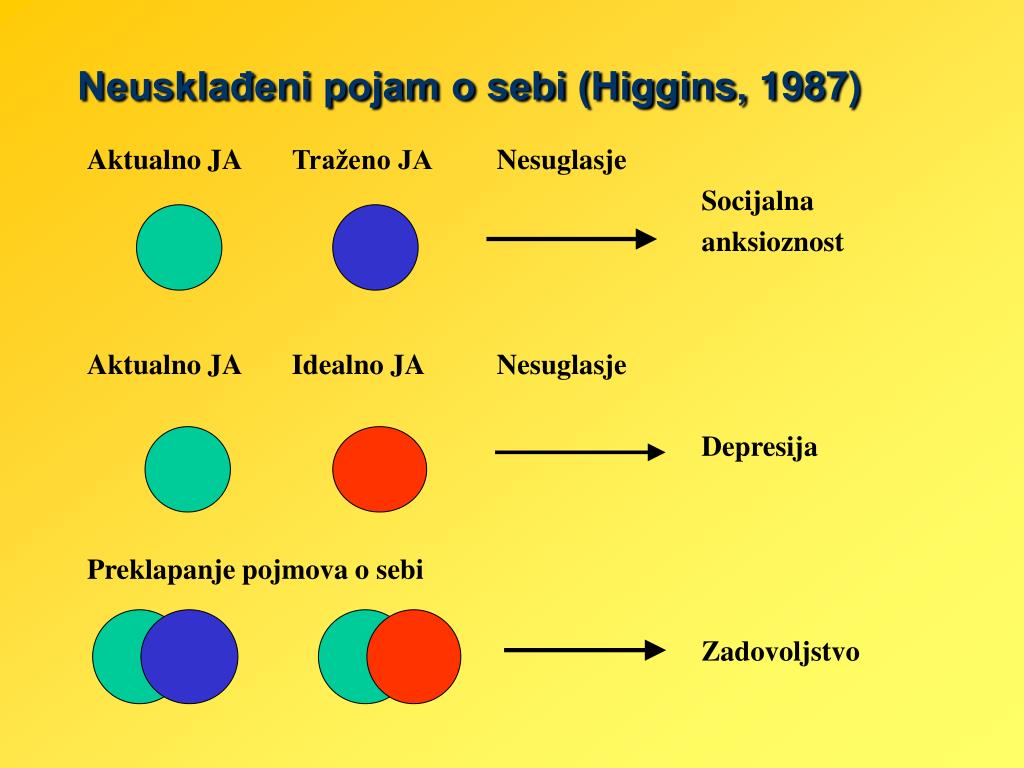 Neusklađeni pojam o sebi (Higgins, 1987)

Aktualno JA Traženo JA Nesuglasje

Socijalna anksioznost

Aktualno JA Idealno JA Nesuglasje

Depresija

Preklapanje pojmova o sebi

Zadovoljstvo